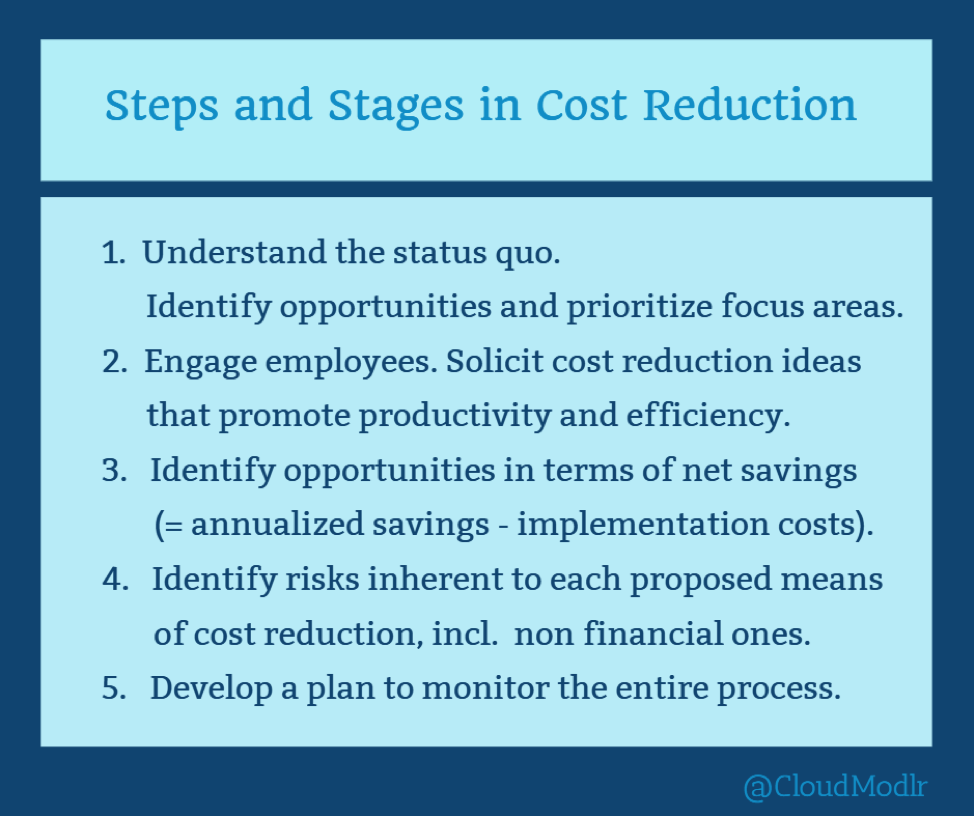 Steps and Stages in Cost Reduction

1. Understand the status quo. Identify opportunities and prioritize focus areas.

2. Engage employees. Solicit cost reduction ideas that promote productivity and efficiency.

3. Identify opportunities in terms of net savings (= annualized savings - implementation costs).

4. Identify risks inherent to each proposed means of cost reduction, incl. non financial ones.

5. Develop a plan to monitor the entire process.

@CloudModlr